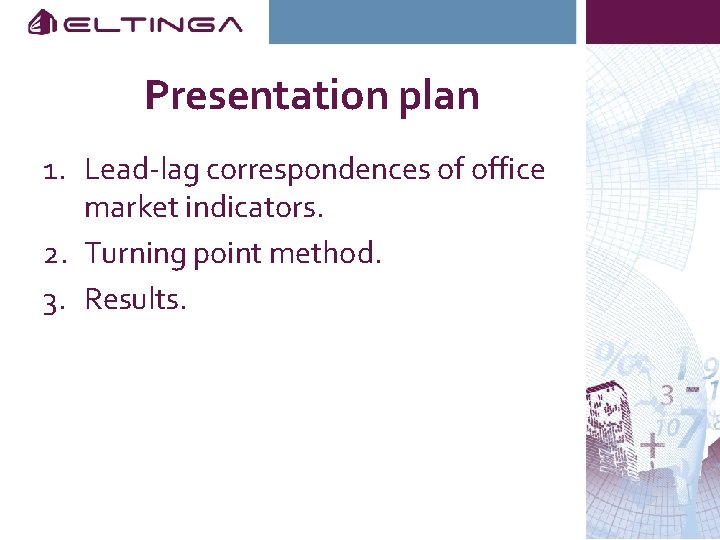 ELTINGA

Presentation plan

1. Lead-lag correspondences of office market indicators.
2. Turning point method.
3. Results.